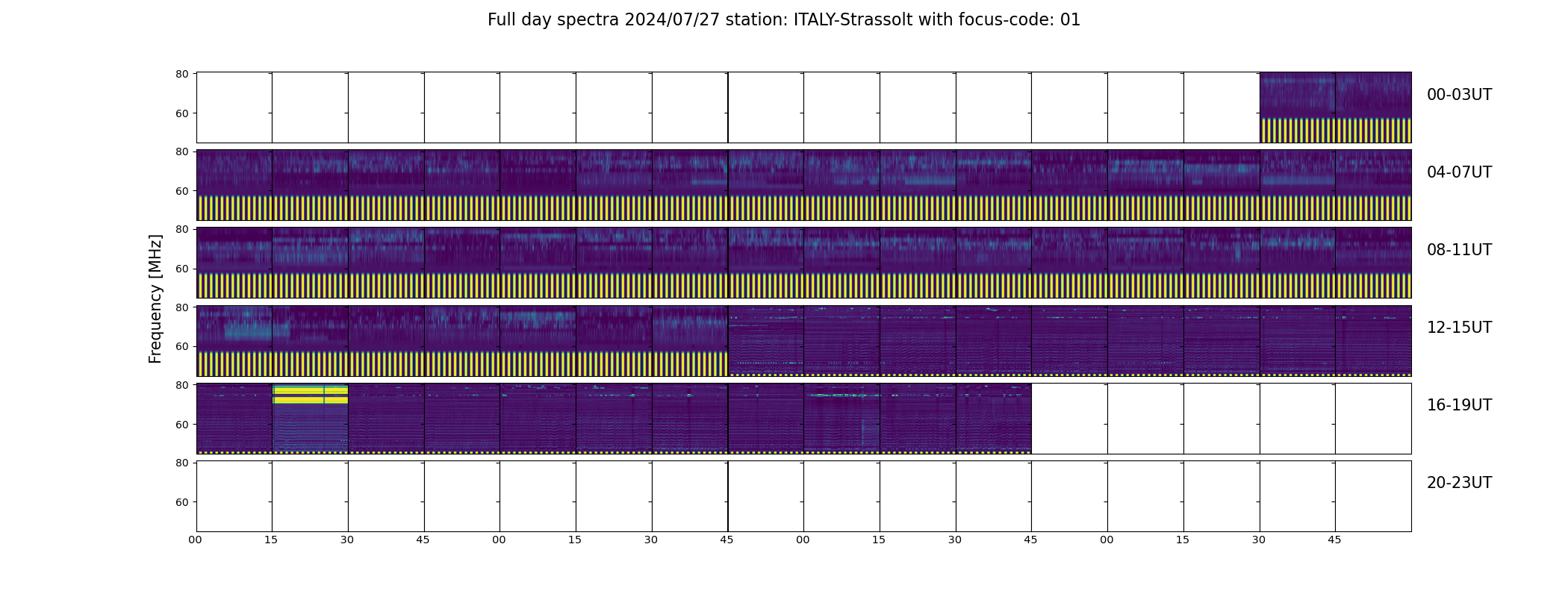 Full day spectra 2024/07/27 station: ITALY-Strassolt with focus-code: 01

Frequency [MHz]

80
60
00-03UT

80
60
04-07UT

80
60
08-11UT

80
60
12-15UT

80
60
16-19UT

80
60
20-23UT

00 15 30 45 00 15 30 45 00 15 30 45 00 15 30 45